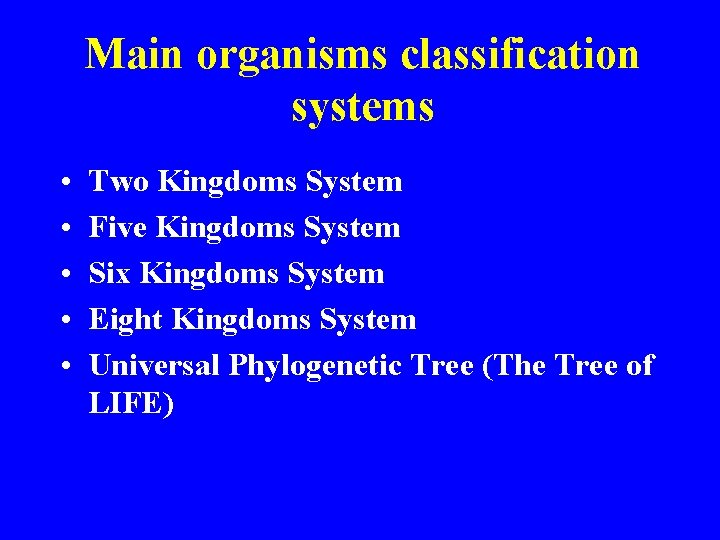 Main organisms classification systems

• Two Kingdoms System
• Five Kingdoms System
• Six Kingdoms System
• Eight Kingdoms System
• Universal Phylogenetic Tree (The Tree of LIFE)